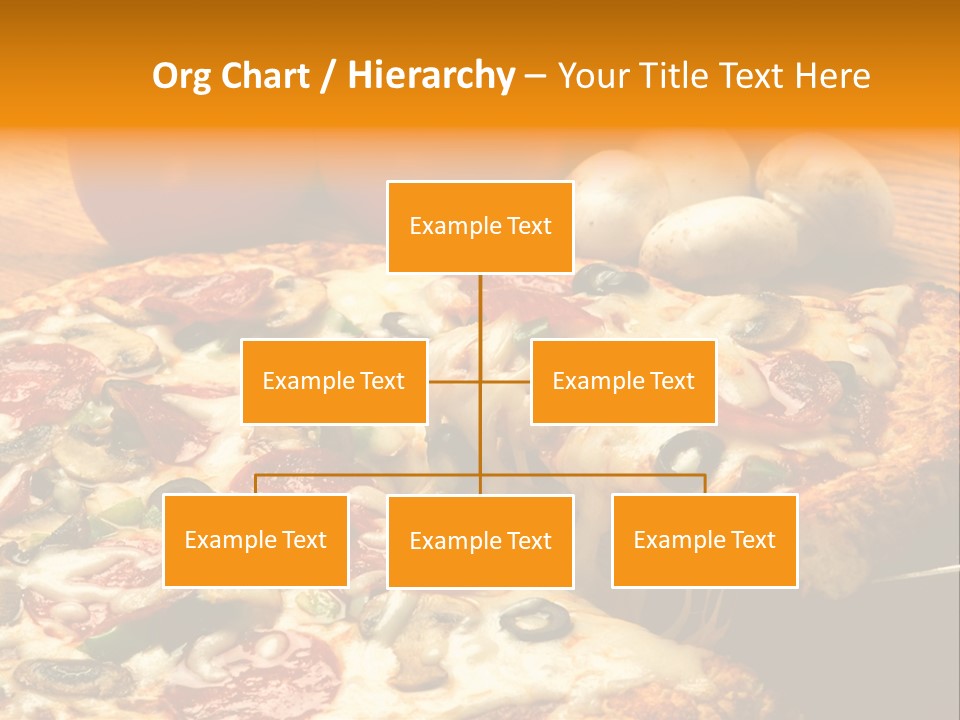 Org Chart / Hierarchy – Your Title Text Here

Example Text

Example Text

Example Text

Example Text

Example Text

Example Text